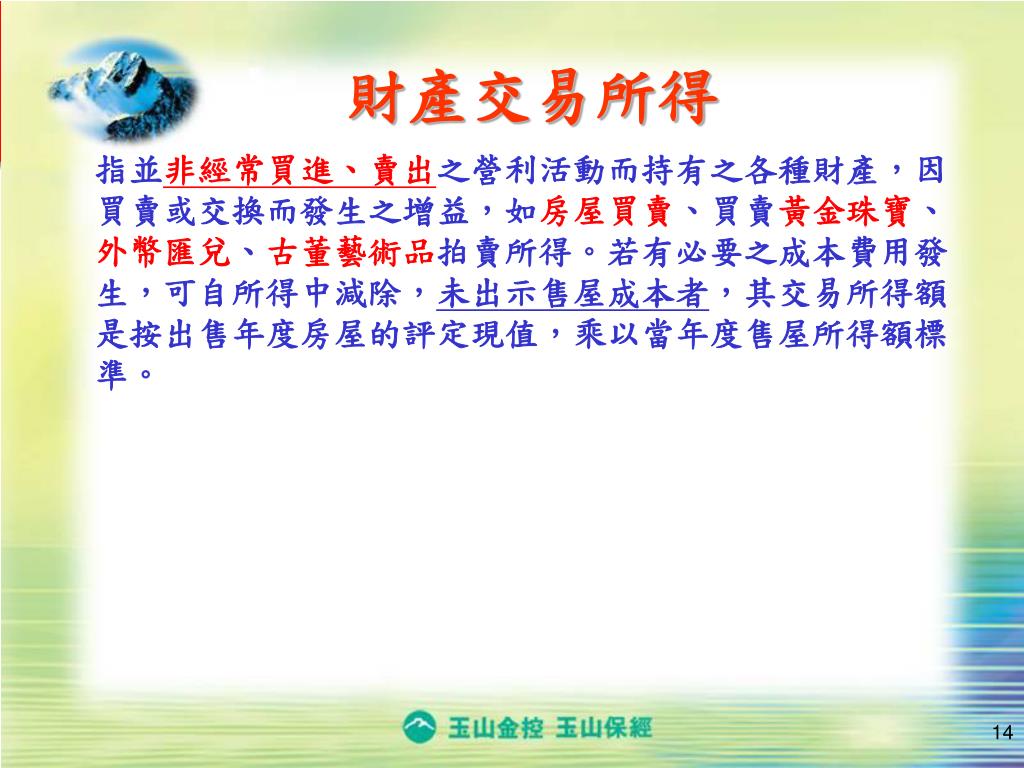 財產交易所得

指並非經常買進、賣出之營利活動而持有之各種財產，因買賣或交換而發生之增益，如房屋買賣、買賣黃金珠寶、外幣匯兌、古董藝術品拍賣所得。若有必要之成本費用發生，可自所得中減除，未出示售屋成本者，其交易所得額是按出售年度房屋的評定現值，乘以當年度售屋所得額標準。

玉山金控 玉山保經

14